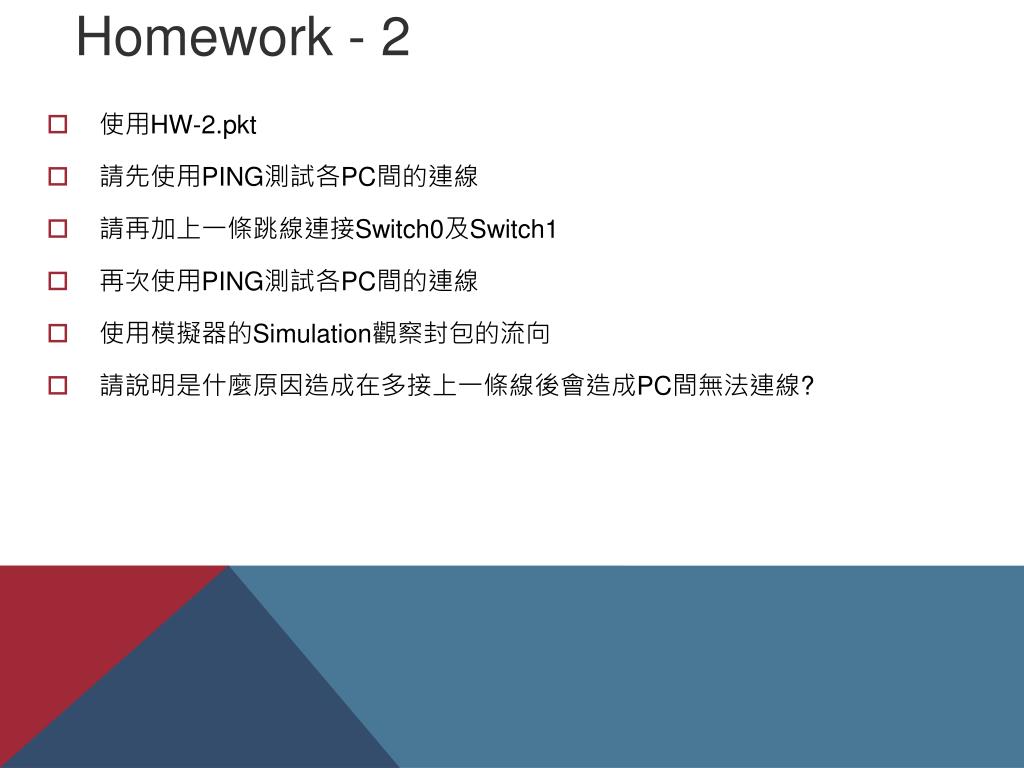 Homework - 2

使用HW-2.pkt

請先使用PING測試各PC間的連線

請再加上一條跳線連接Switch0及Switch1

再次使用PING測試各PC間的連線

使用模擬器的Simulation觀察封包的流向

請說明是什麼原因造成在多接上一條線後會造成PC間無法連線?